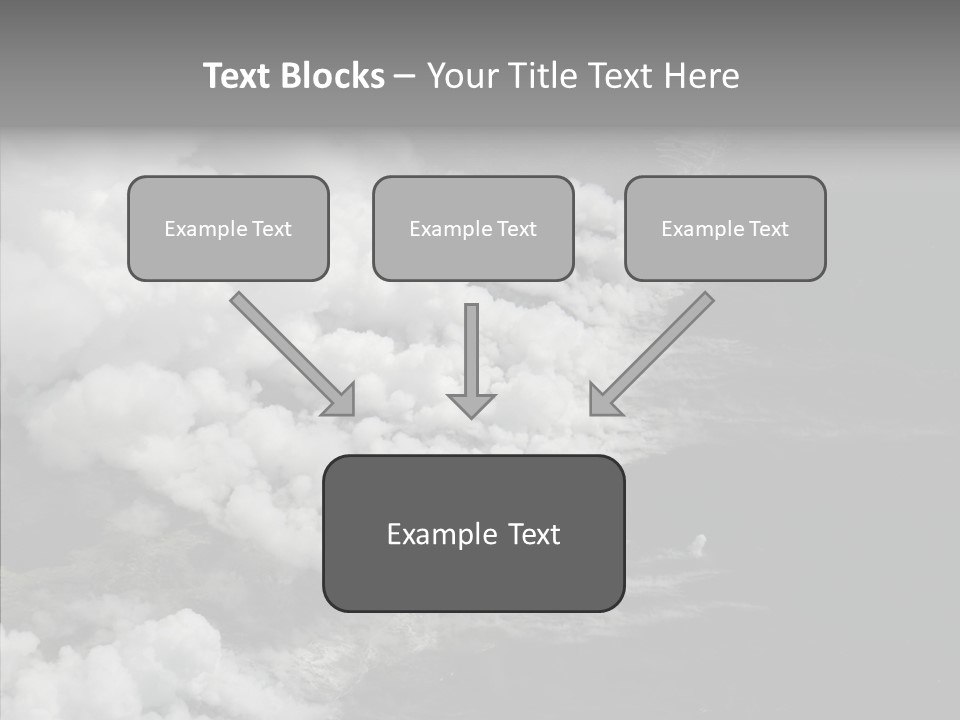 Text Blocks – Your Title Text Here

Example Text

Example Text

Example Text

Example Text